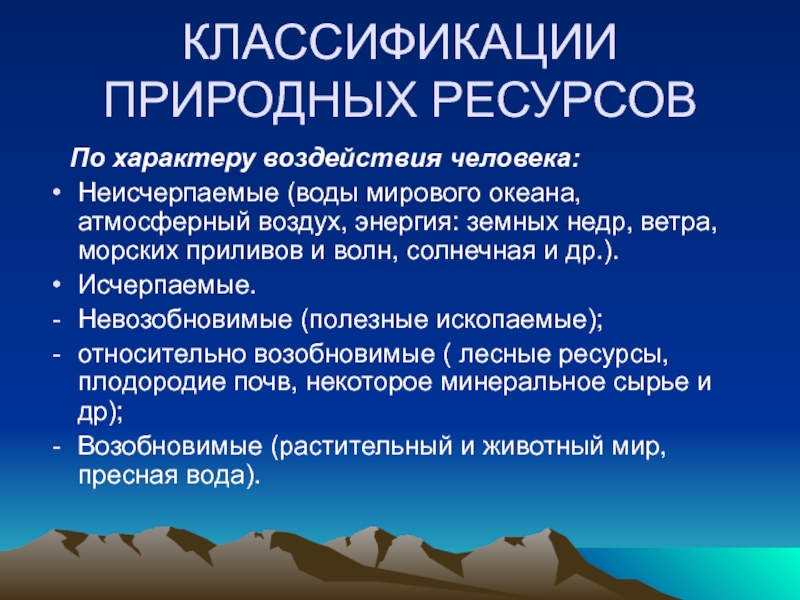 КЛАССИФИКАЦИИ ПРИРОДНЫХ РЕСУРСОВ

По характеру воздействия человека:

• Неисчерпаемые (воды мирового океана, атмосферный воздух, энергия: земных недр, ветра, морских приливов и волн, солнечная и др.).

• Исчерпаемые.

- Невозобновимые (полезные ископаемые);

- относительно возобновимые ( лесные ресурсы, плодородие почв, некоторое минеральное сырье и др);

- Возобновимые (растительный и животный мир, пресная вода).